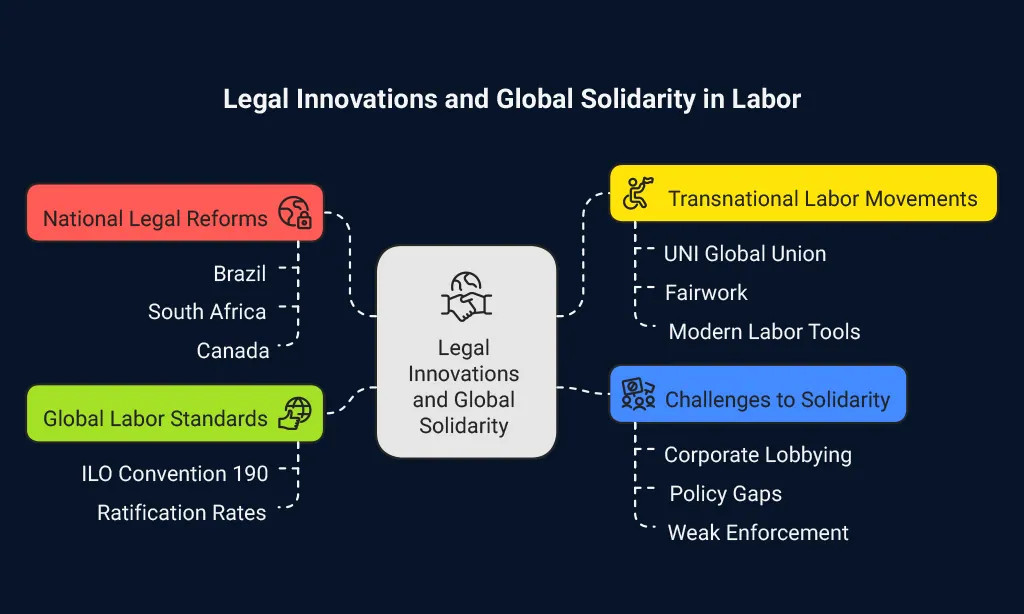 Legal Innovations and Global Solidarity in Labor

National Legal Reforms

Brazil

South Africa

Canada

Global Labor Standards

ILO Convention 190

Ratification Rates

Legal Innovations and Global Solidarity

Transnational Labor Movements

UNI Global Union

Fairwork

Modern Labor Tools

Challenges to Solidarity

Corporate Lobbying

Policy Gaps

Weak Enforcement